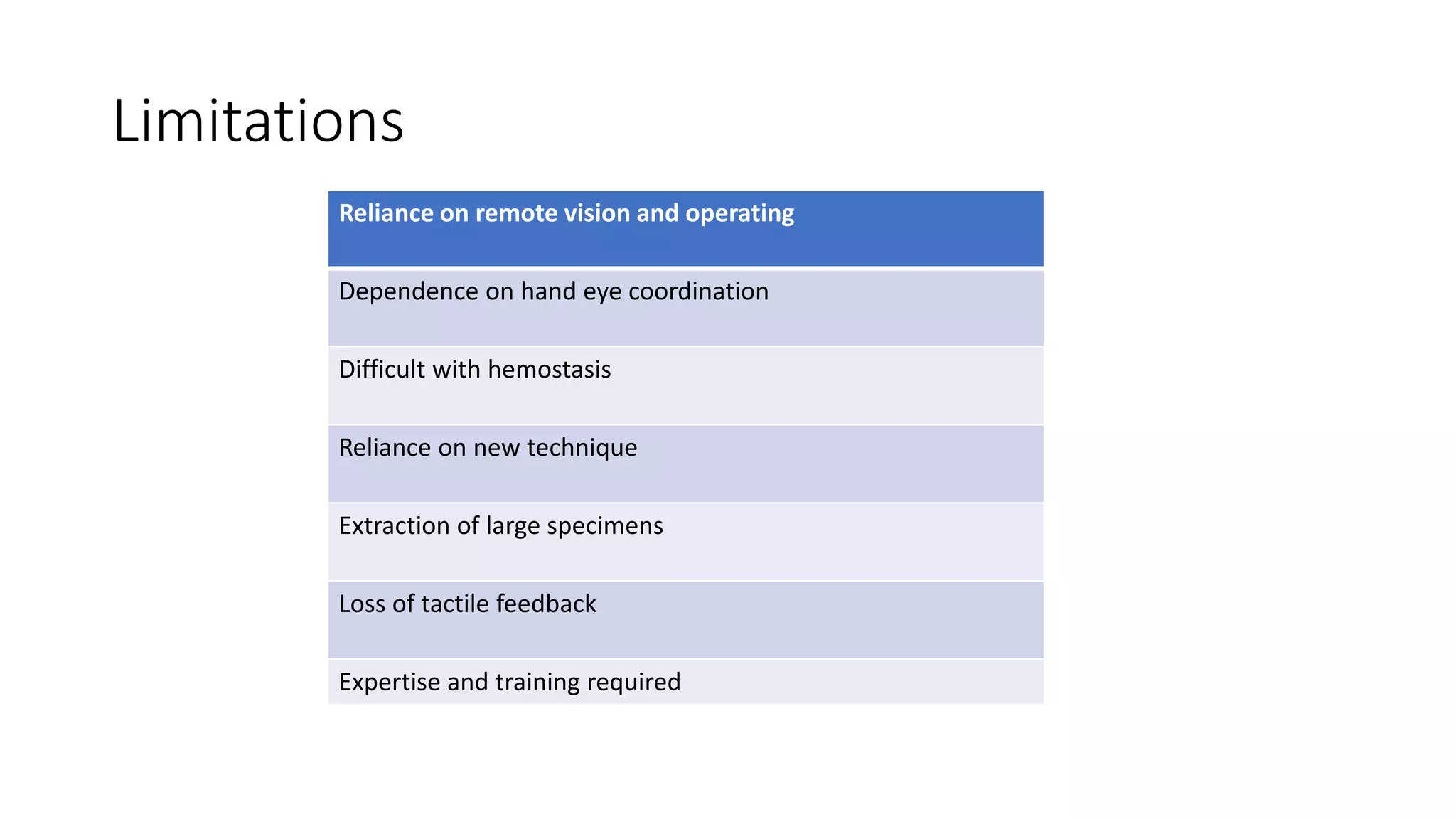 Limitations

| Reliance on remote vision and operating |
|---|
| Dependence on hand eye coordination |
| Difficult with hemostasis |
| Reliance on new technique |
| Extraction of large specimens |
| Loss of tactile feedback |
| Expertise and training required |